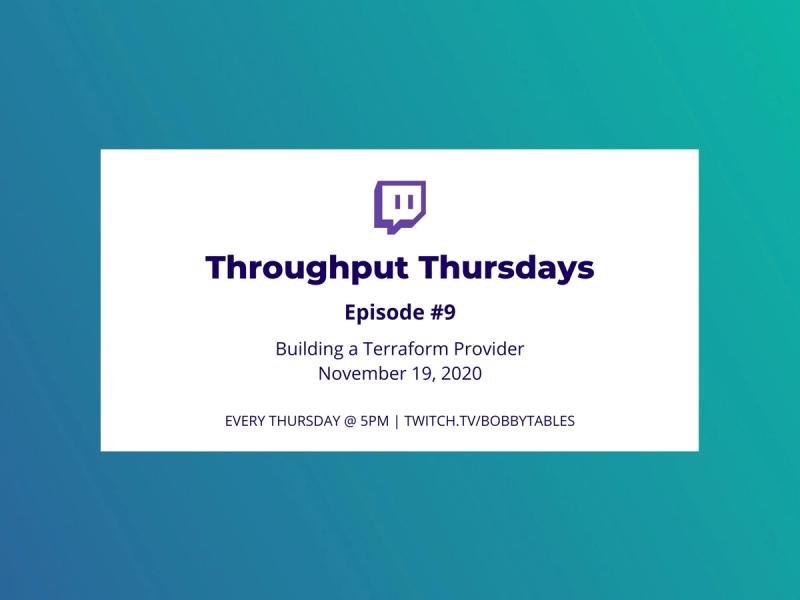 Throughput Thursdays

Episode #9

Building a Terraform Provider
November 19, 2020

EVERY THURSDAY @ 5PM | TWITCH.TV/BOBBYTABLES